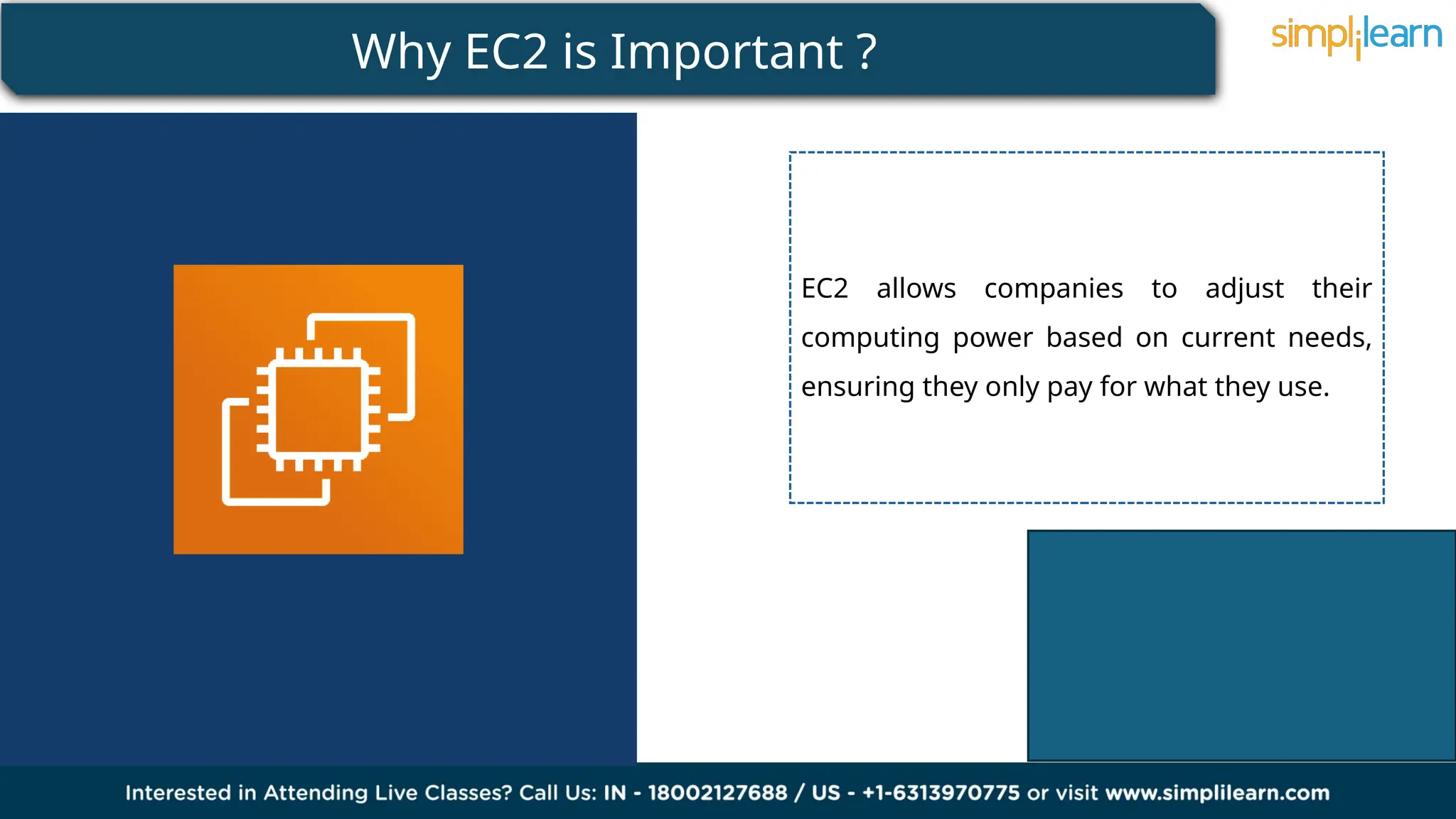 Why EC2 is Important ?

simplilearn

EC2 allows companies to adjust their computing power based on current needs, ensuring they only pay for what they use.

Interested in Attending Live Classes? Call Us: IN - 18002127688 / US - +1-6313970775 or visit www.simplilearn.com